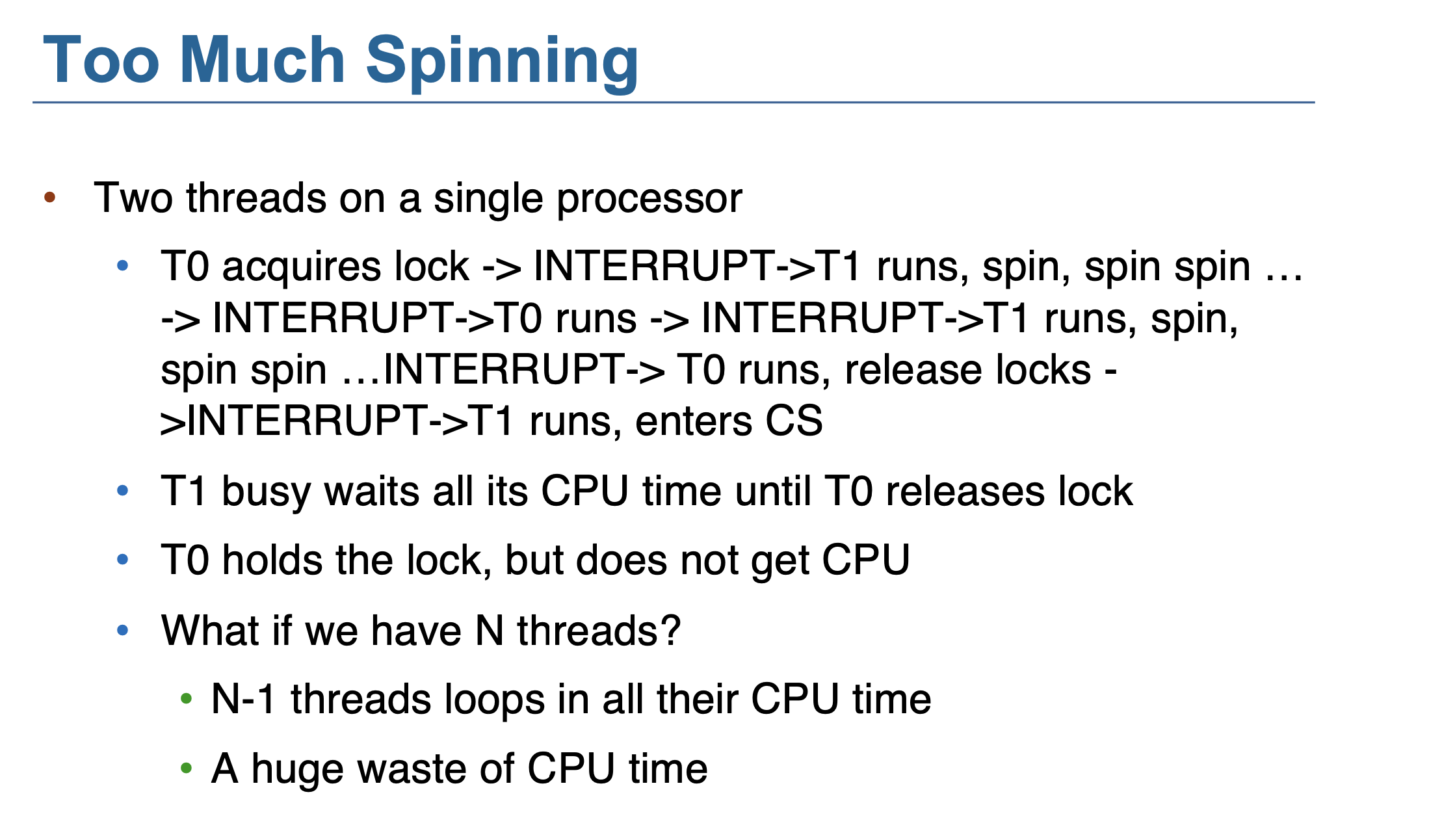 Too Much Spinning

• Two threads on a single processor
• T0 acquires lock -> INTERRUPT->T1 runs, spin, spin spin … -> INTERRUPT->T0 runs -> INTERRUPT->T1 runs, spin, spin spin …INTERRUPT-> T0 runs, release locks ->INTERRUPT->T1 runs, enters CS
• T1 busy waits all its CPU time until T0 releases lock
• T0 holds the lock, but does not get CPU
• What if we have N threads?
• N-1 threads loops in all their CPU time
• A huge waste of CPU time